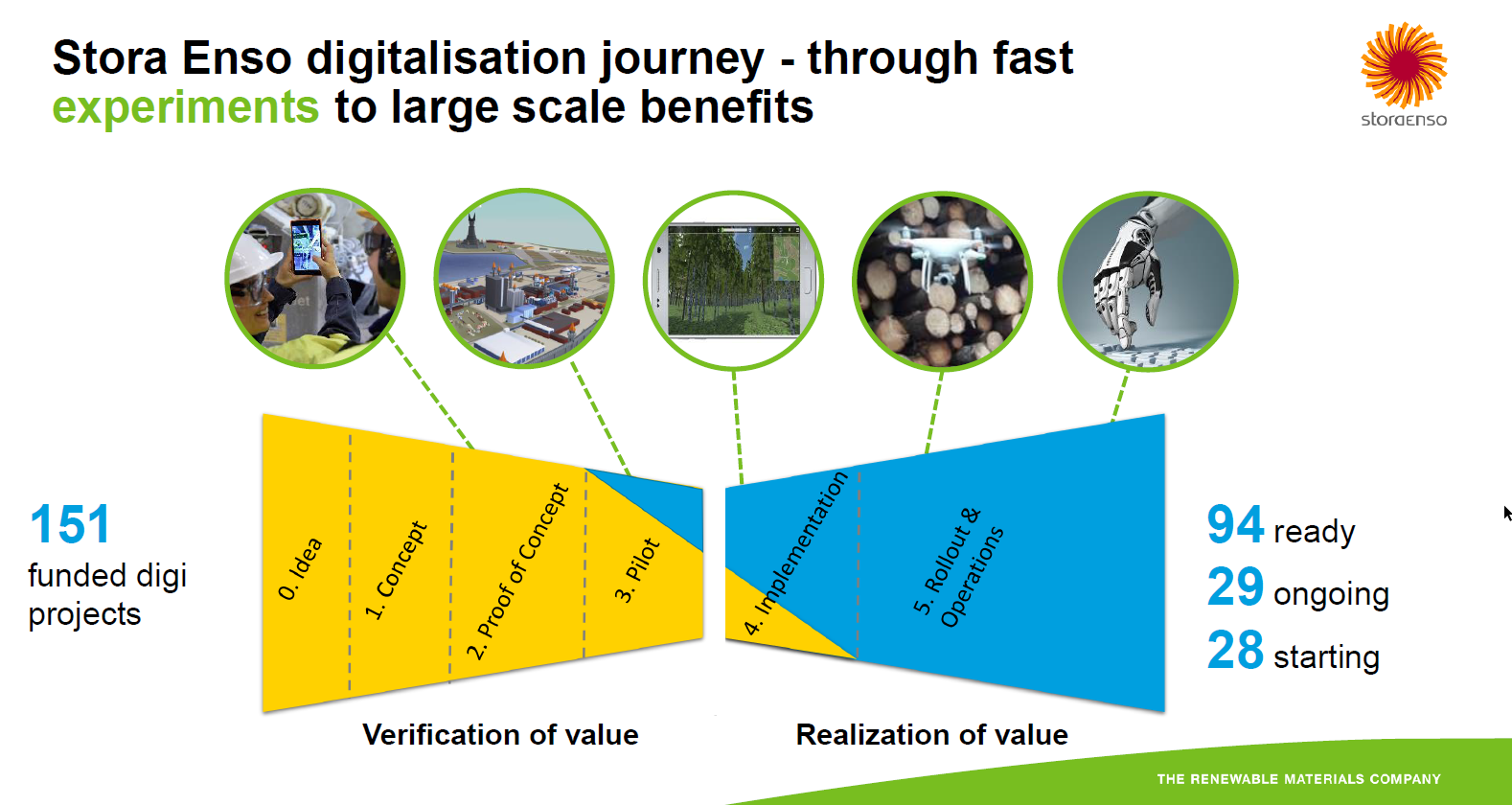 Stora Enso digitalisation journey - through fast experiments to large scale benefits

storaenso

151
funded digi projects

0. Idea

1. Concept

2. Proof of Concept

3. Pilot

4. Implementation

5. Rollout & Operations

94 ready
29 ongoing
28 starting

Verification of value

Realization of value

THE RENEWABLE MATERIALS COMPANY